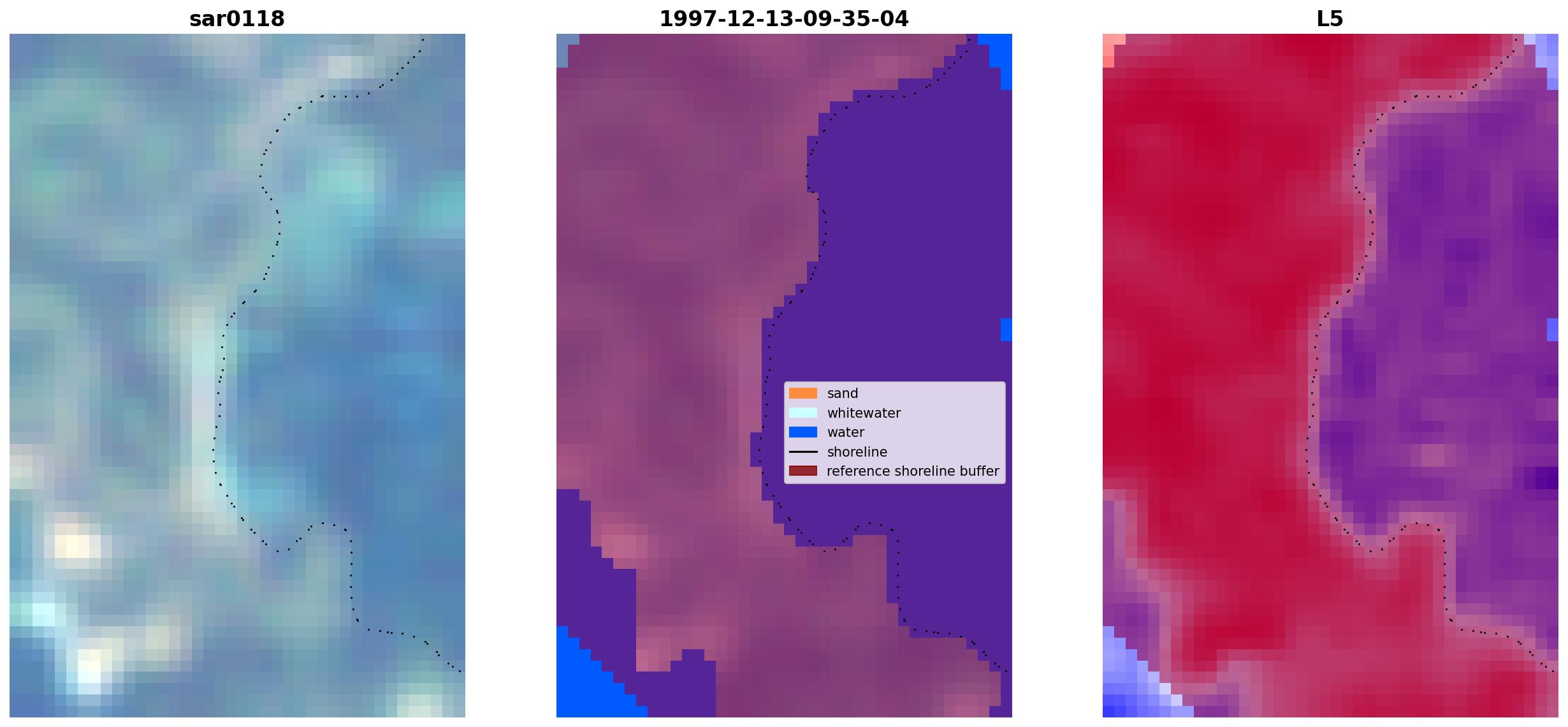 sar0118

1997-12-13-09-35-04

sand
whitewater
water
shoreline
reference shoreline buffer

L5